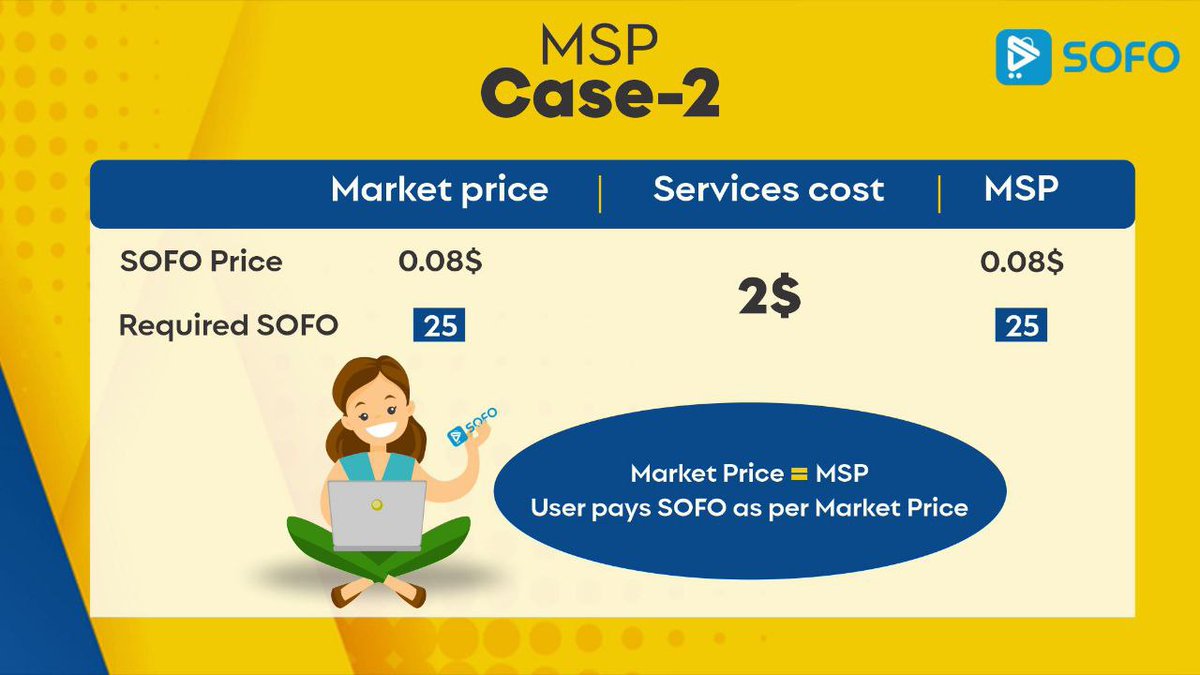 MSP
Case-2

SOFO

| | Market price | Services cost | MSP |
|---|---|---|---|
| SOFO Price | 0.08$ | 2$ | 0.08$ |
| Required SOFO | 25 | | 25 |

SOFO

Market Price = MSP
User pays SOFO as per Market Price